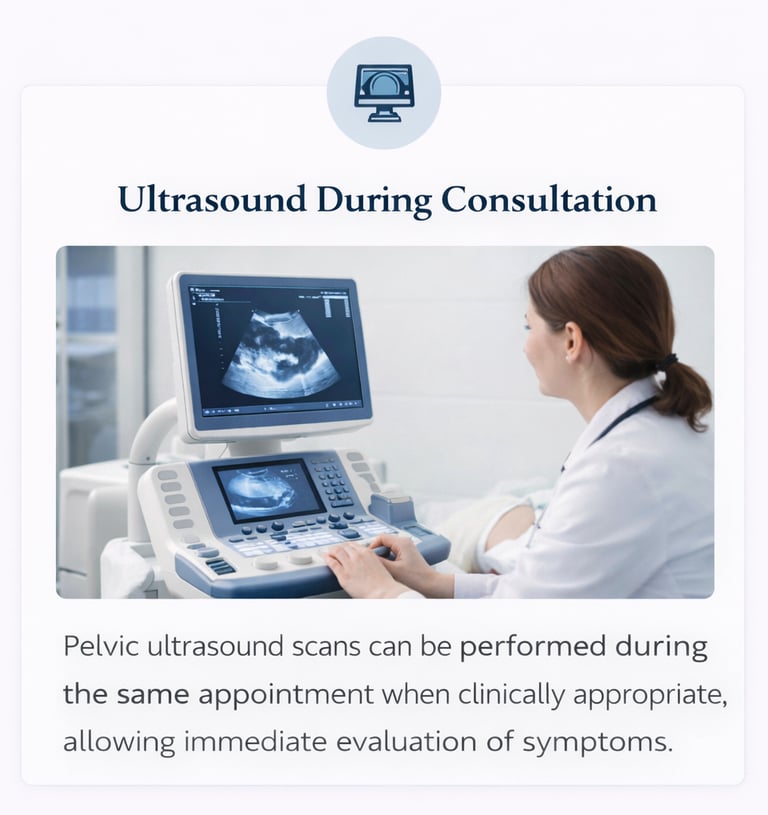 Ultrasound During Consultation

Pelvic ultrasound scans can be performed during the same appointment when clinically appropriate, allowing immediate evaluation of symptoms.